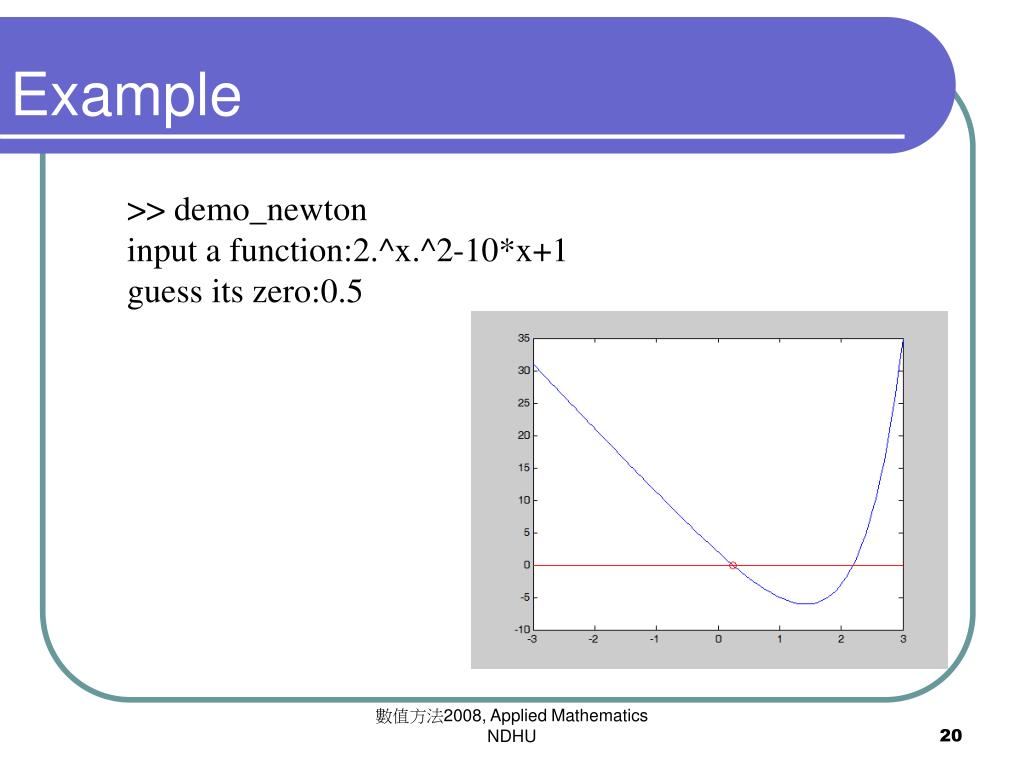 Example

>> demo_newton
input a function:2.^x.^2-10*x+1
guess its zero:0.5

35
30
25
20
15
10
5
0
-5
-10
-3 -2 -1 0 1 2 3

數值方法2008, Applied Mathematics NDHU

20